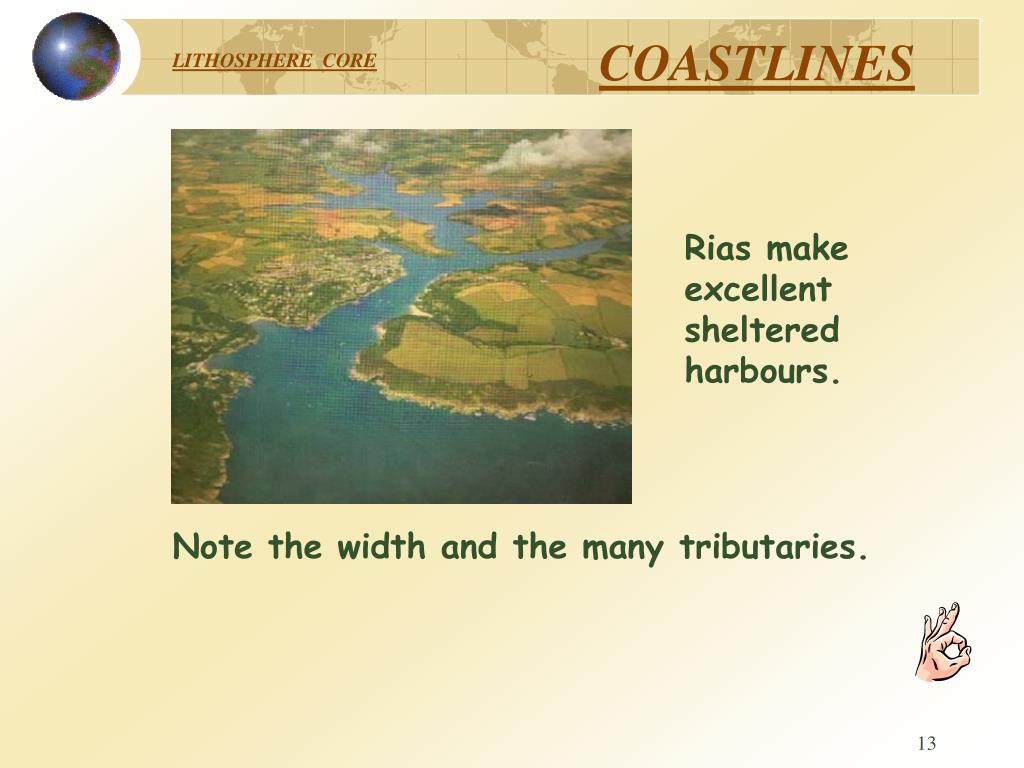 LITHOSPHERE CORE

COASTLINES

Rias make excellent sheltered harbours.

Note the width and the many tributaries.

13